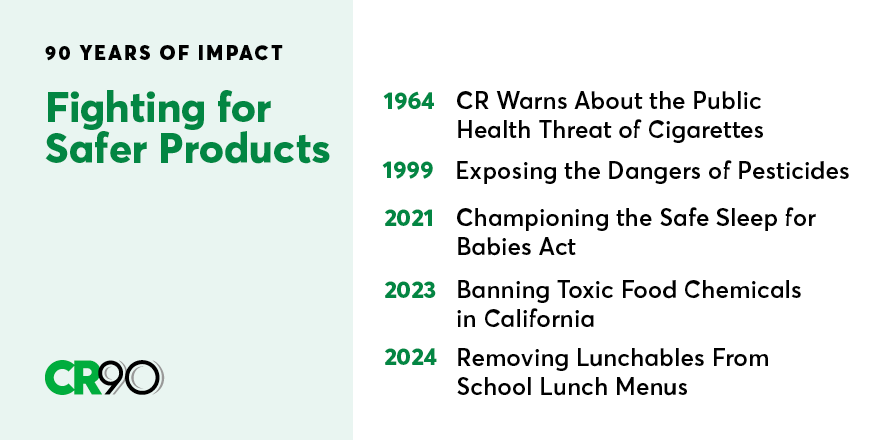 90 YEARS OF IMPACT

Fighting for Safer Products

CR90

1964 CR Warns About the Public Health Threat of Cigarettes

1999 Exposing the Dangers of Pesticides

2021 Championing the Safe Sleep for Babies Act

2023 Banning Toxic Food Chemicals in California

2024 Removing Lunchables From School Lunch Menus